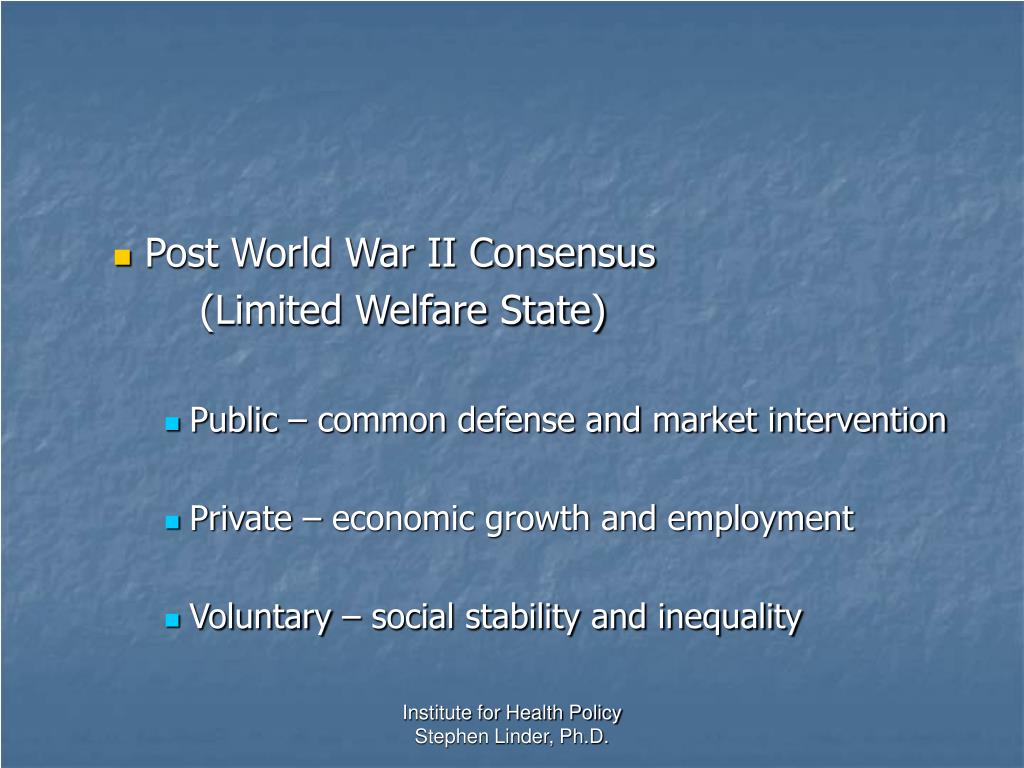 Post World War II Consensus
(Limited Welfare State)

Public – common defense and market intervention

Private – economic growth and employment

Voluntary – social stability and inequality

Institute for Health Policy
Stephen Linder, Ph.D.